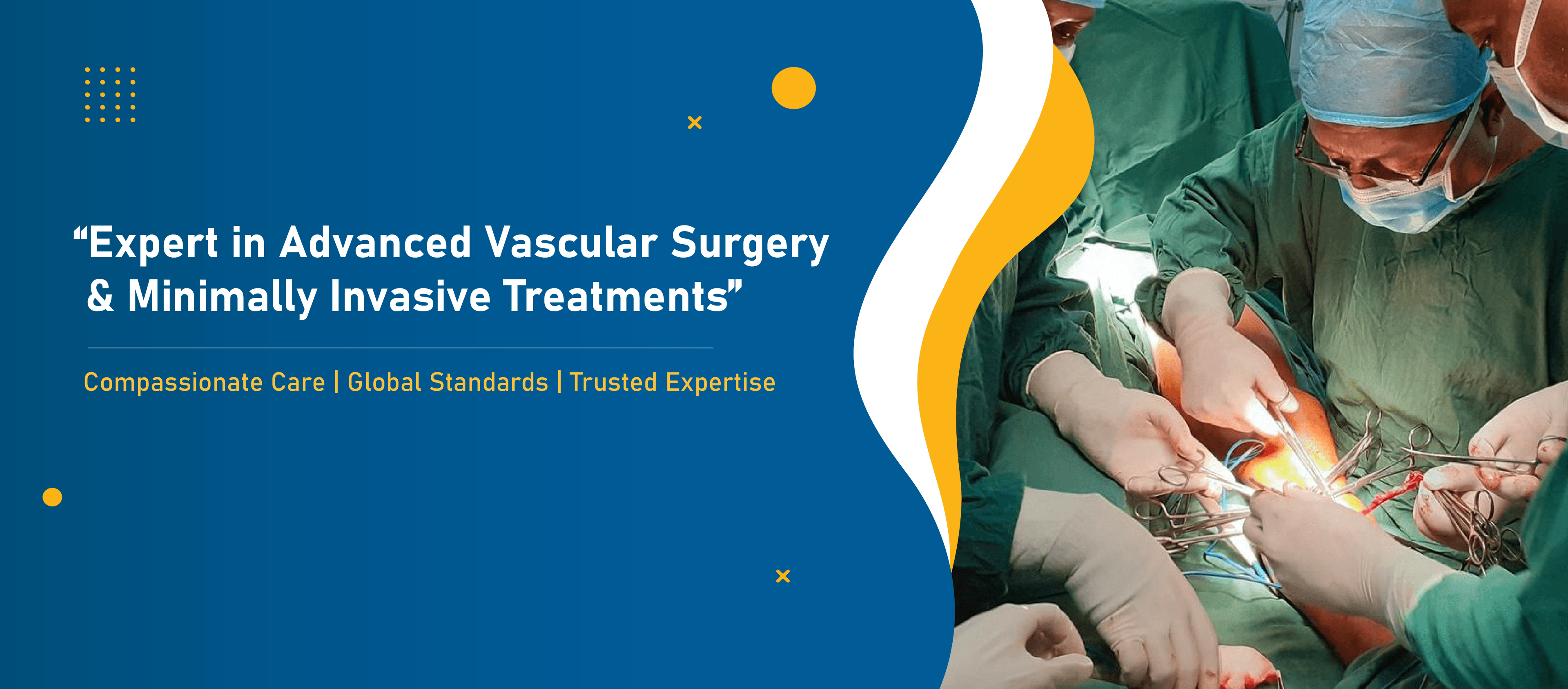 “Expert in Advanced Vascular Surgery & Minimally Invasive Treatments”

Compassionate Care | Global Standards | Trusted Expertise